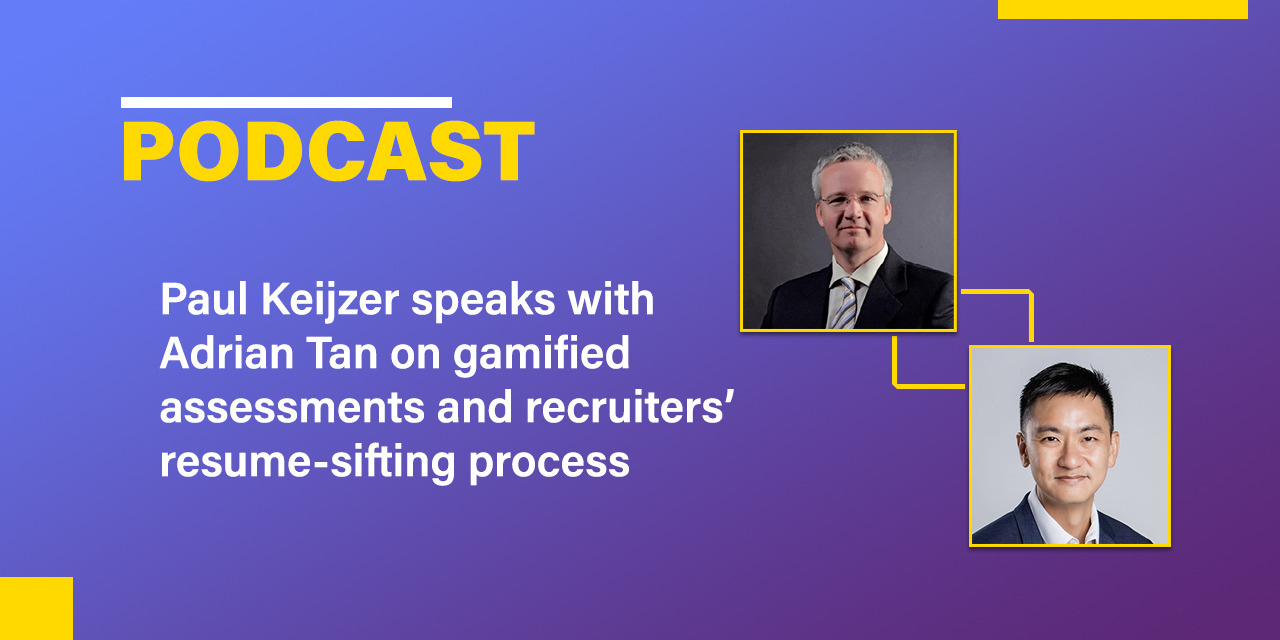 PODCAST

Paul Keijzer speaks with Adrian Tan on gamified assessments and recruiters' resume-sifting process